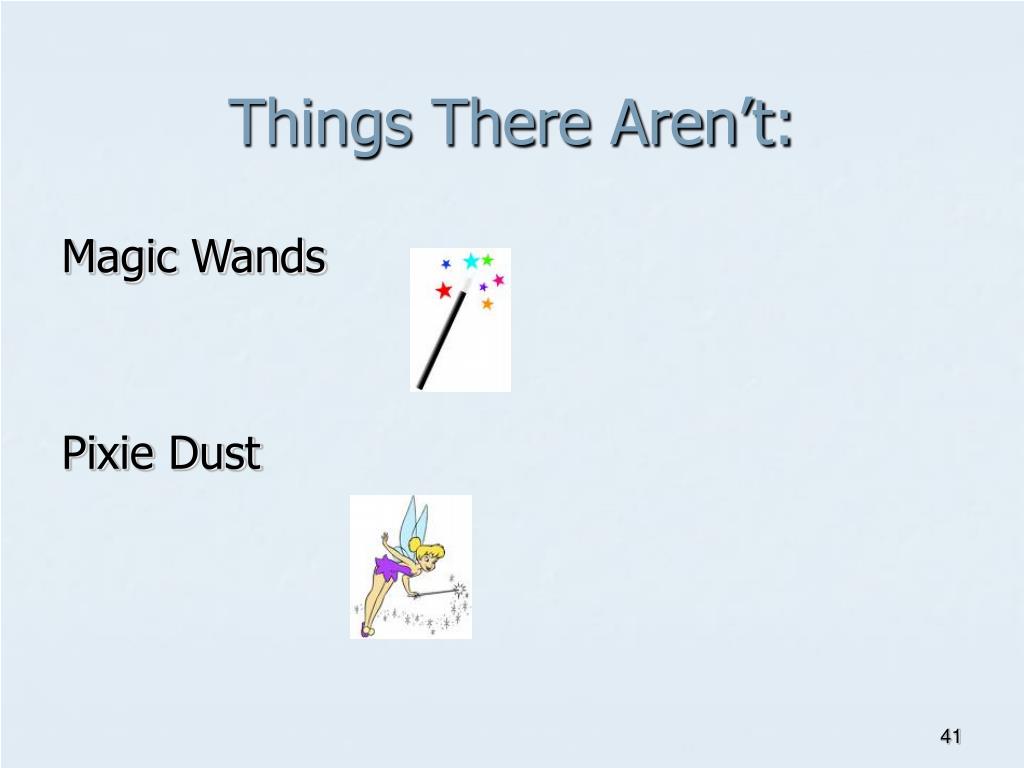 Things There Aren’t:

Magic Wands

Pixie Dust

41